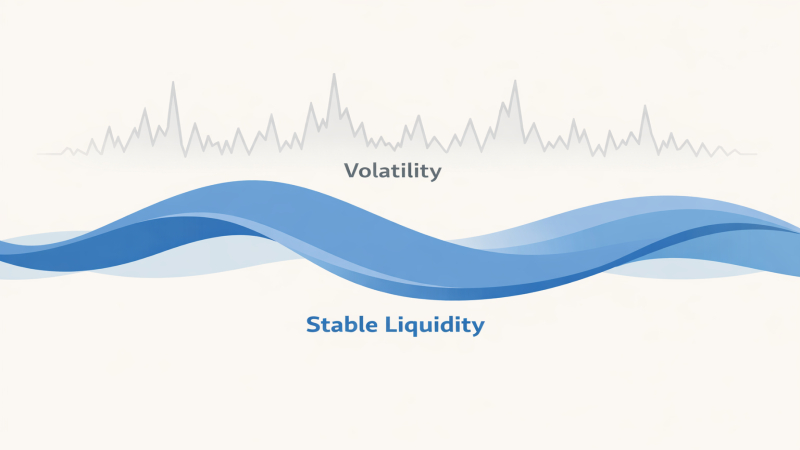 Volatility

Stable Liquidity